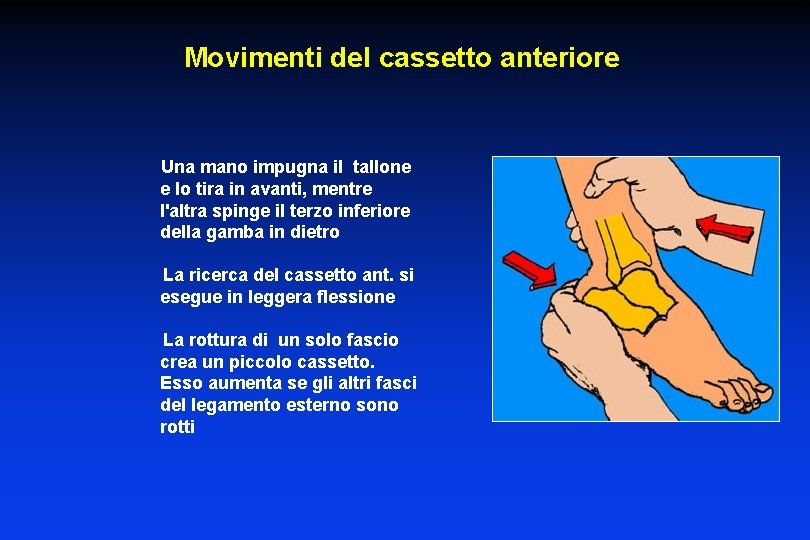 Movimenti del cassetto anteriore

Una mano impugna il tallone e lo tira in avanti, mentre l'altra spinge il terzo inferiore della gamba in dietro

La ricerca del cassetto ant. si esegue in leggera flessione

La rottura di un solo fascio crea un piccolo cassetto. Esso aumenta se gli altri fasci del legamento esterno sono rotti